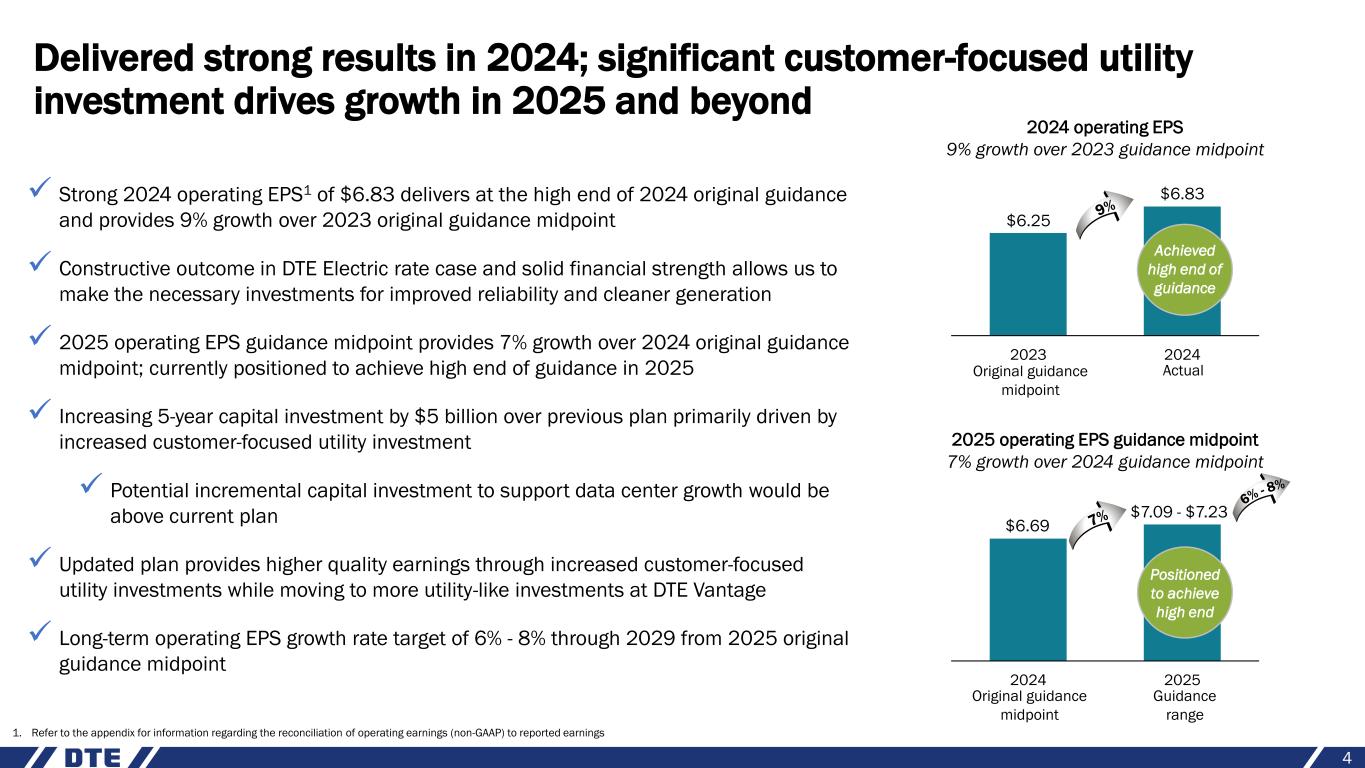 Delivered strong results in 2024; significant customer-focused utility investment drives growth in 2025 and beyond

✓ Strong 2024 operating EPS$^1$ of \$6.83 delivers at the high end of 2024 original guidance and provides 9% growth over 2023 original guidance midpoint

✓ Constructive outcome in DTE Electric rate case and solid financial strength allows us to make the necessary investments for improved reliability and cleaner generation

✓ 2025 operating EPS guidance midpoint provides 7% growth over 2024 original guidance midpoint; currently positioned to achieve high end of guidance in 2025

✓ Increasing 5-year capital investment by \$5 billion over previous plan primarily driven by increased customer-focused utility investment

✓ Potential incremental capital investment to support data center growth would be above current plan

✓ Updated plan provides higher quality earnings through increased customer-focused utility investments while moving to more utility-like investments at DTE Vantage

✓ Long-term operating EPS growth rate target of 6% - 8% through 2029 from 2025 original guidance midpoint

2024 operating EPS
9% growth over 2023 guidance midpoint

\$6.25
9%
\$6.83
Achieved high end of guidance

2023
Original guidance midpoint

2024
Actual

2025 operating EPS guidance midpoint
7% growth over 2024 guidance midpoint

\$6.69
7%
\$7.09 - \$7.23
6% - 8%
Positioned to achieve high end

2024
Original guidance midpoint

2025
Guidance range

1. Refer to the appendix for information regarding the reconciliation of operating earnings (non-GAAP) to reported earnings

DTE

4